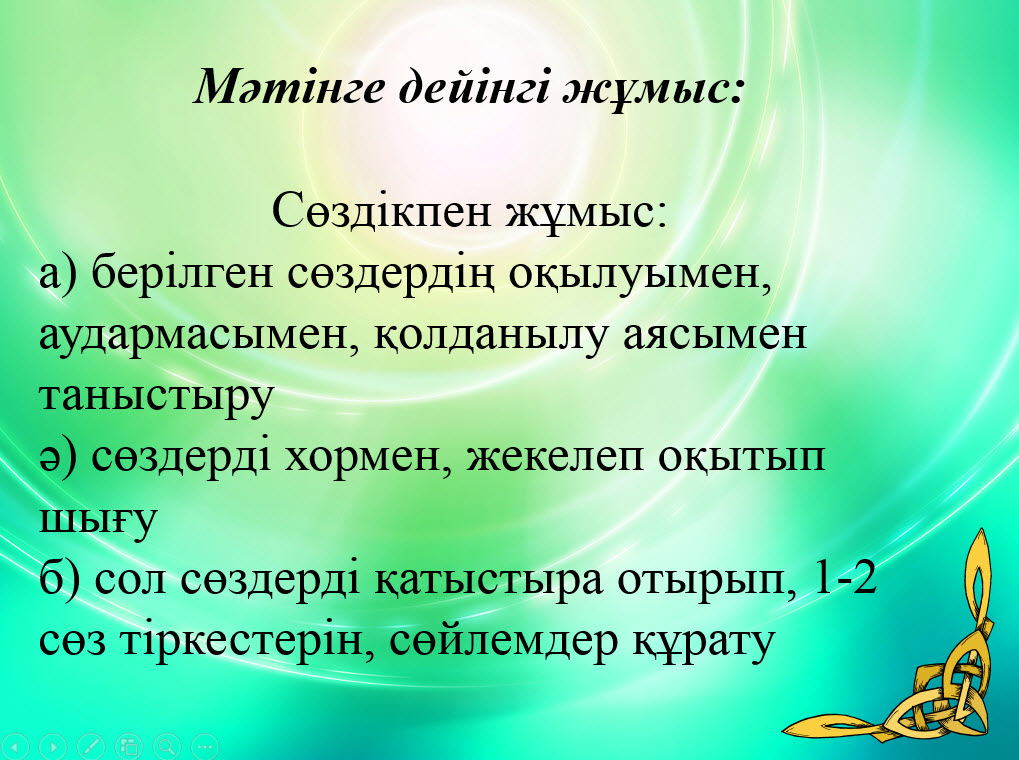 Мәтінге дейінгі жұмыс:

Сөздікпен жұмыс:
а) берілген сөздердің оқылуымен, аудармасымен, қолданылу аясымен таныстыру
ә) сөздерді хормен, жекелеп оқытып шығу
б) сол сөздерді қатыстыра отырып, 1-2 сөз тіркестерін, сөйлемдер құрату